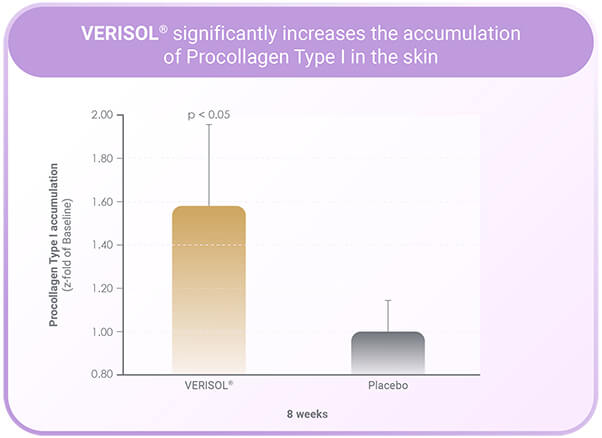 VERISOL® significantly increases the accumulation of Procollagen Type I in the skin

Procollagen Type I accumulation
(z-fold of Baseline)

2.00
1.80
1.60
1.40
1.20
1.00
0.80

p < 0.05

VERISOL®
Placebo

8 weeks